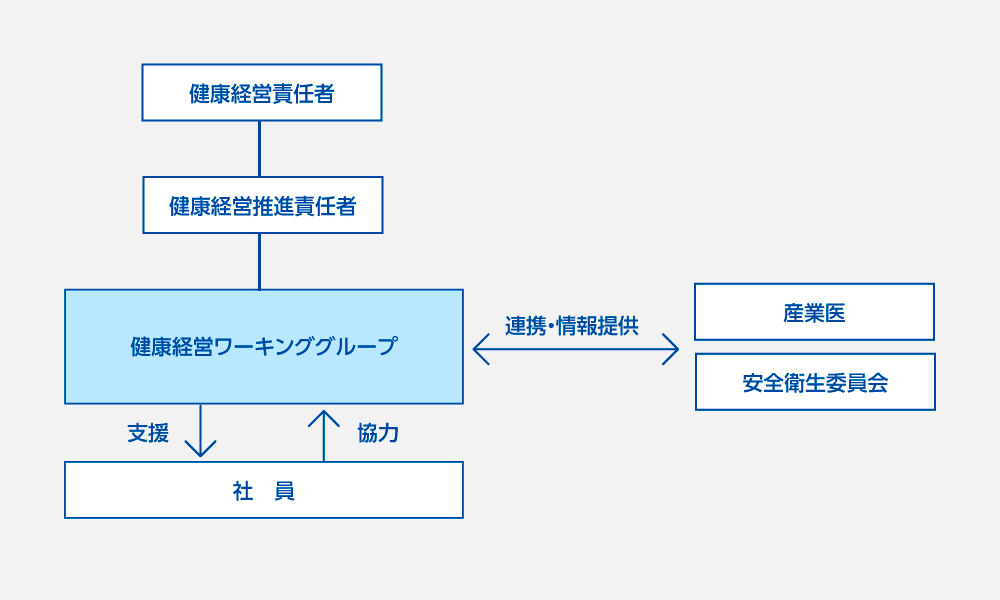 健康経営責任者

健康経営推進責任者

健康経営ワーキンググループ

連携・情報提供

産業医

安全衛生委員会

支援

協力

社　員